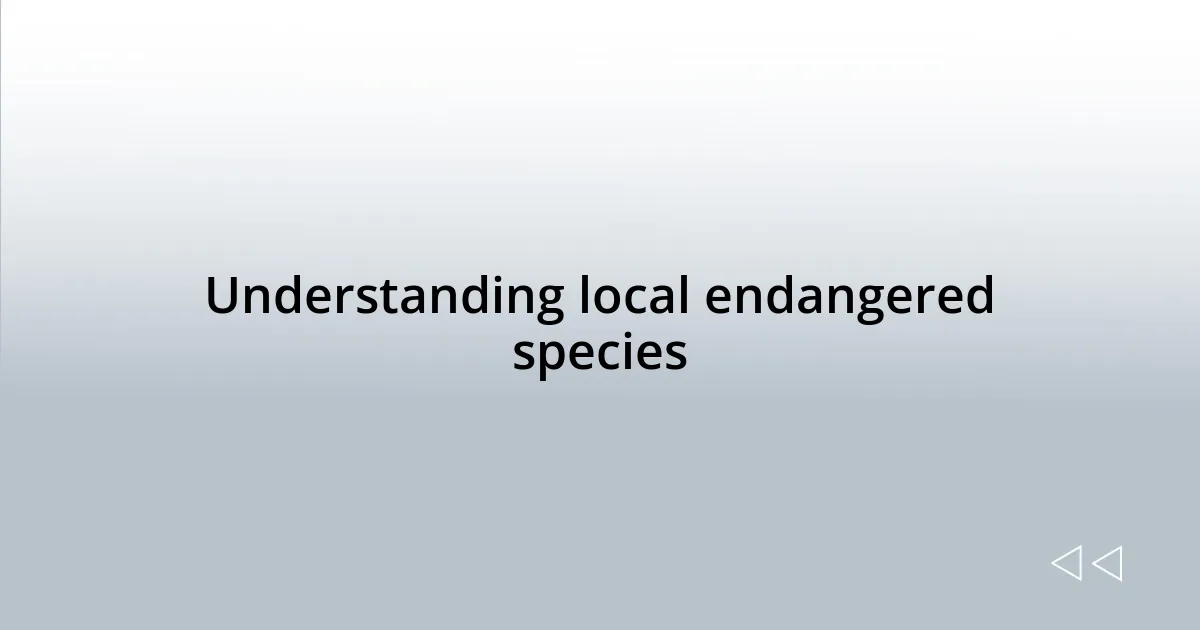 Understanding local endangered species